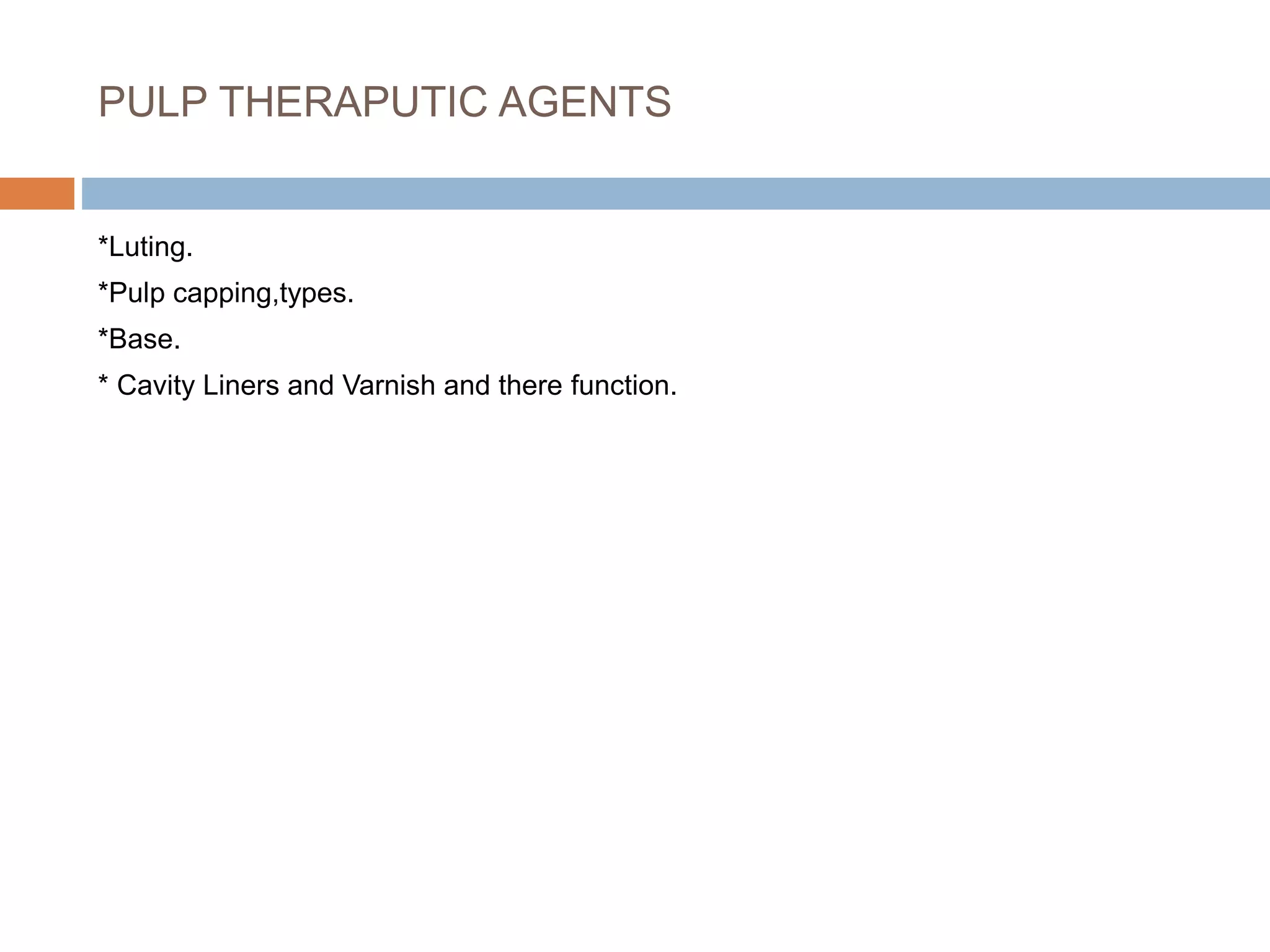 PULP THERAPUTIC AGENTS

*Luting.

*Pulp capping,types.

*Base.

* Cavity Liners and Varnish and there function.